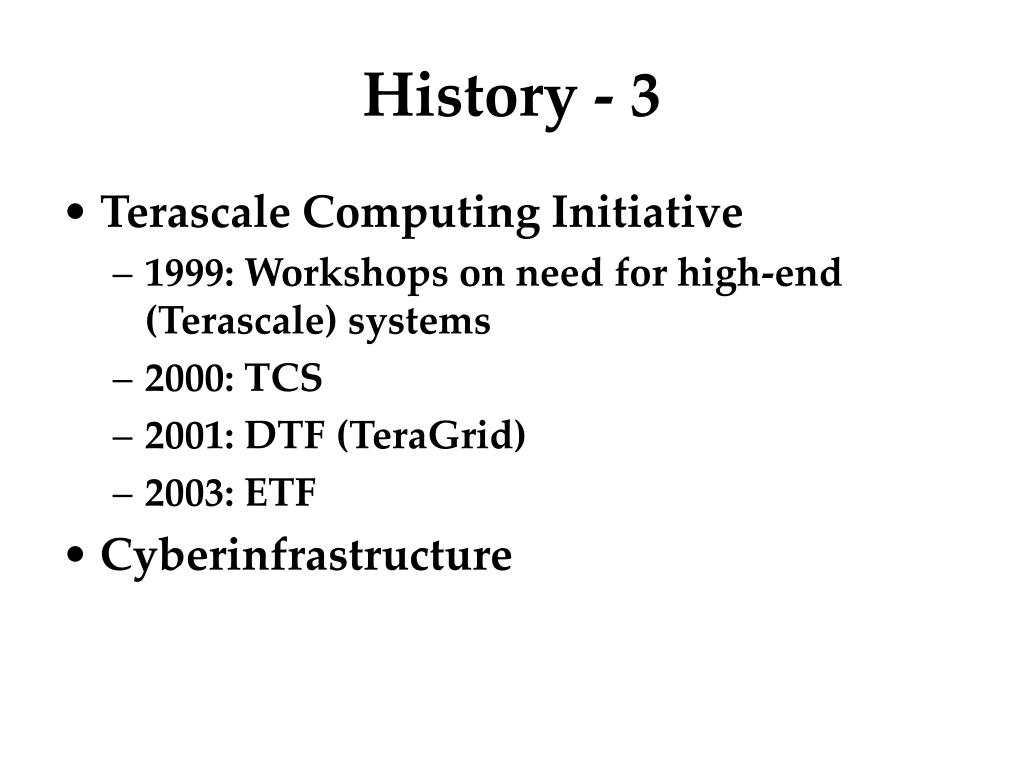 History - 3

• Terascale Computing Initiative
– 1999: Workshops on need for high-end (Terascale) systems
– 2000: TCS
– 2001: DTF (TeraGrid)
– 2003: ETF
• Cyberinfrastructure